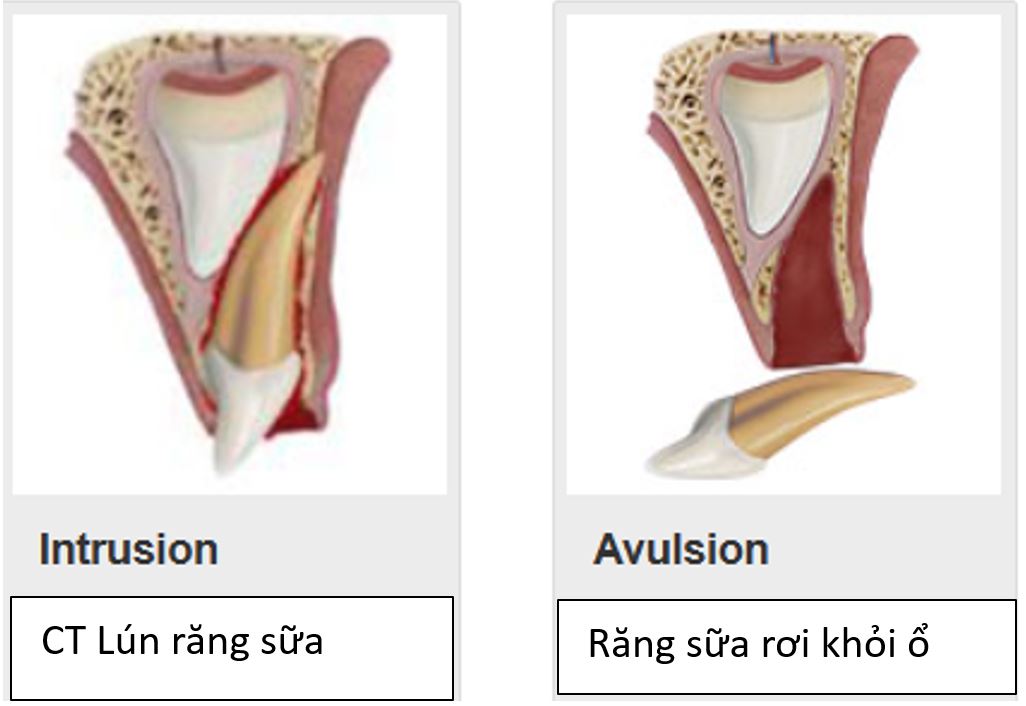 Intrusion

CT Lún răng sữa

Avulsion

Răng sữa rơi khỏi ổ